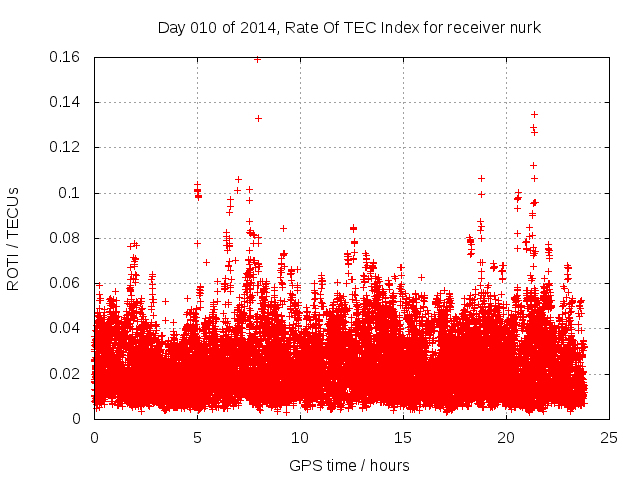 Day 010 of 2014, Rate Of TEC Index for receiver nurk

ROTI / TECUs

0.16
0.14
0.12
0.1
0.08
0.06
0.04
0.02
0

0
5
10
15
20
25

GPS time / hours